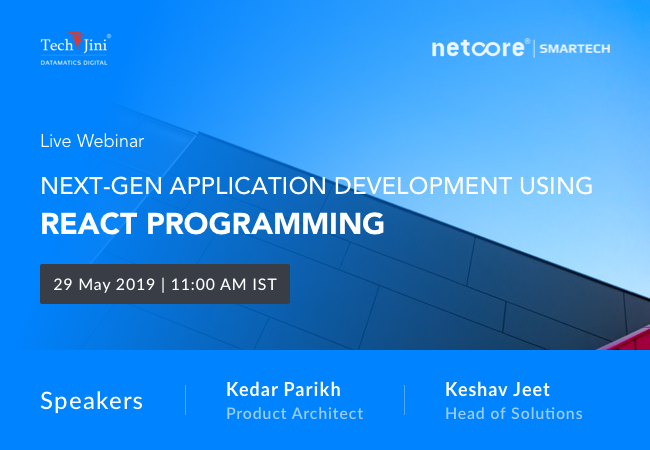 TechJini®
DATAMATICS DIGITAL

netcore® | SMARTECH

Live Webinar

NEXT-GEN APPLICATION DEVELOPMENT USING
REACT PROGRAMMING

29 May 2019 | 11:00 AM IST

Speakers

Kedar Parikh
Product Architect

Keshav Jeet
Head of Solutions